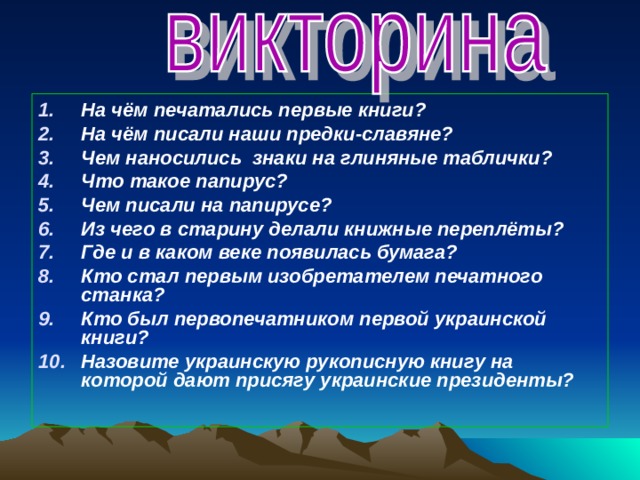 викторина

1. На чём печатались первые книги?
2. На чём писали наши предки-славяне?
3. Чем наносились знаки на глиняные таблички?
4. Что такое папирус?
5. Чем писали на папирусе?
6. Из чего в старину делали книжные переплёты?
7. Где и в каком веке появилась бумага?
8. Кто стал первым изобретателем печатного станка?
9. Кто был первопечатником первой украинской книги?
10. Назовите украинскую рукописную книгу на которой дают присягу украинские президенты?